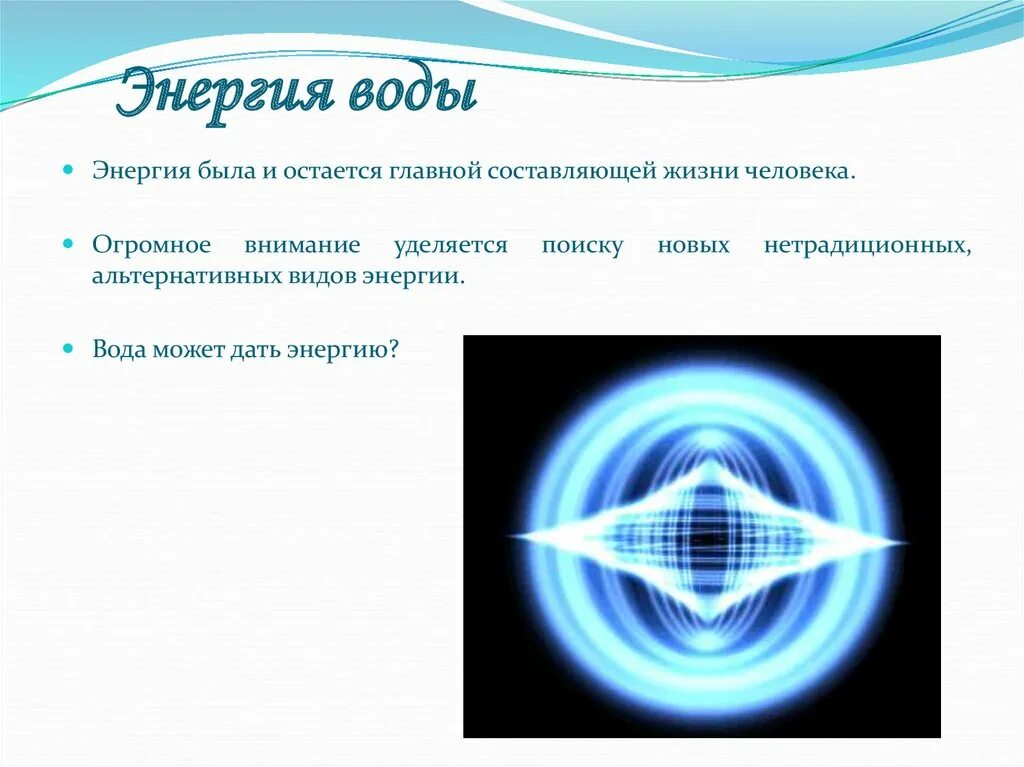 Энергия воды

Энергия была и остается главной составляющей жизни человека.

Огромное внимание уделяется поиску новых нетрадиционных, альтернативных видов энергии.

Вода может дать энергию?